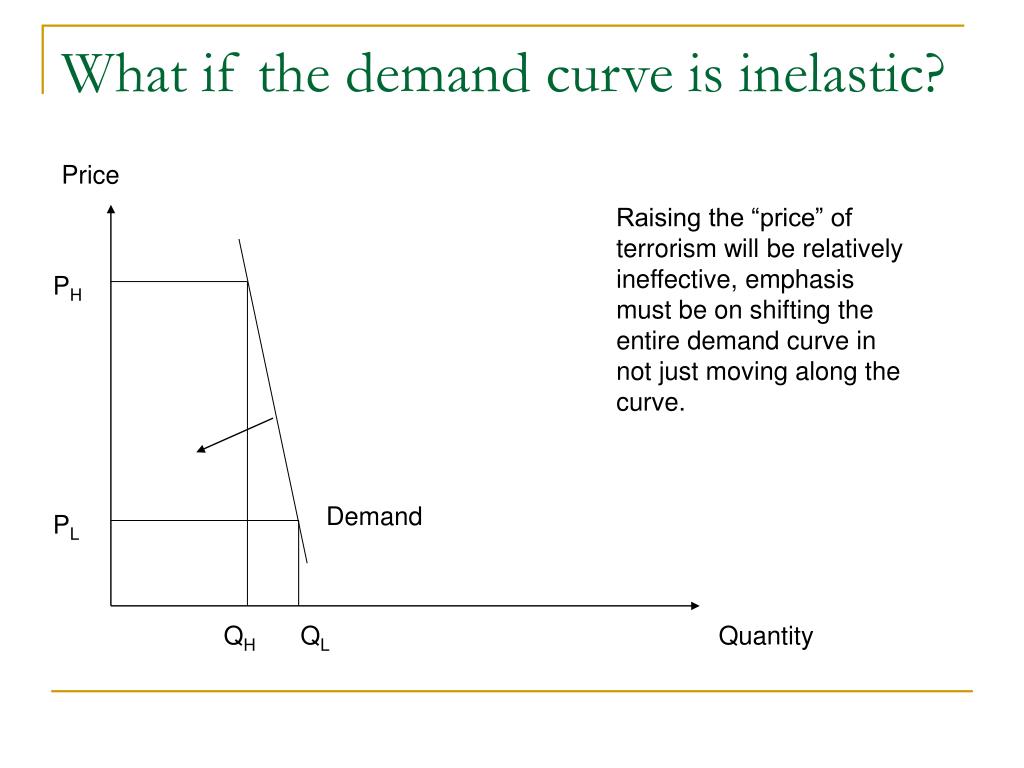 What if the demand curve is inelastic?

Price

$P_H$

$P_L$

Demand

$Q_H$ $Q_L$

Quantity

Raising the “price” of terrorism will be relatively ineffective, emphasis must be on shifting the entire demand curve in not just moving along the curve.